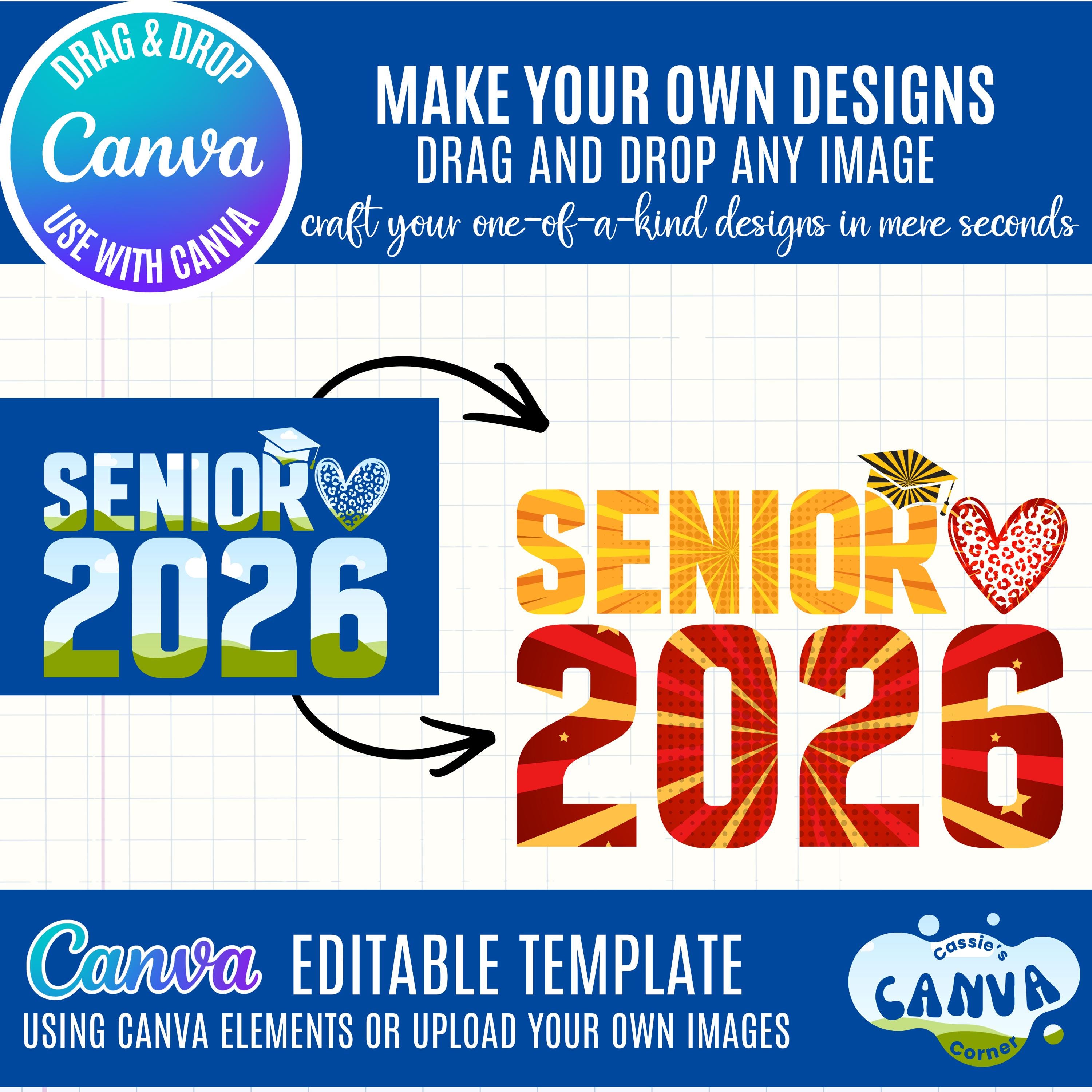 DRAG & DROP
Canva
USE WITH CANVA

MAKE YOUR OWN DESIGNS
DRAG AND DROP ANY IMAGE
craft your one-of-a-kind designs in mere seconds

SENIOR
2026

SENIOR
2026

Canva EDITABLE TEMPLATE
USING CANVA ELEMENTS OR UPLOAD YOUR OWN IMAGES

Cassie's
CANVA
Corner